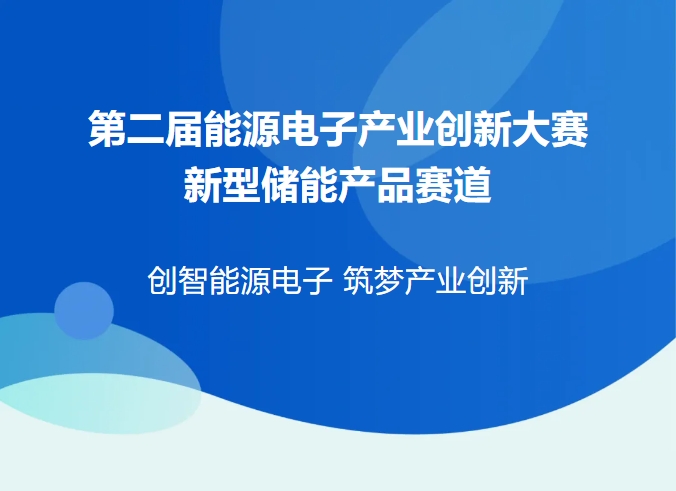 第二届能源电子产业创新大赛
新型储能产品赛道

创智能源电子 筑梦产业创新